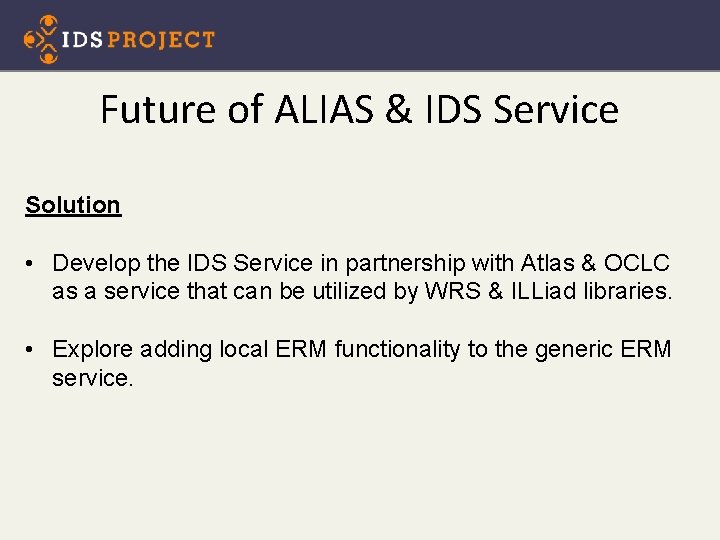 IDS PROJECT

Future of ALIAS & IDS Service

Solution

• Develop the IDS Service in partnership with Atlas & OCLC as a service that can be utilized by WRS & ILLiad libraries.

• Explore adding local ERM functionality to the generic ERM service.